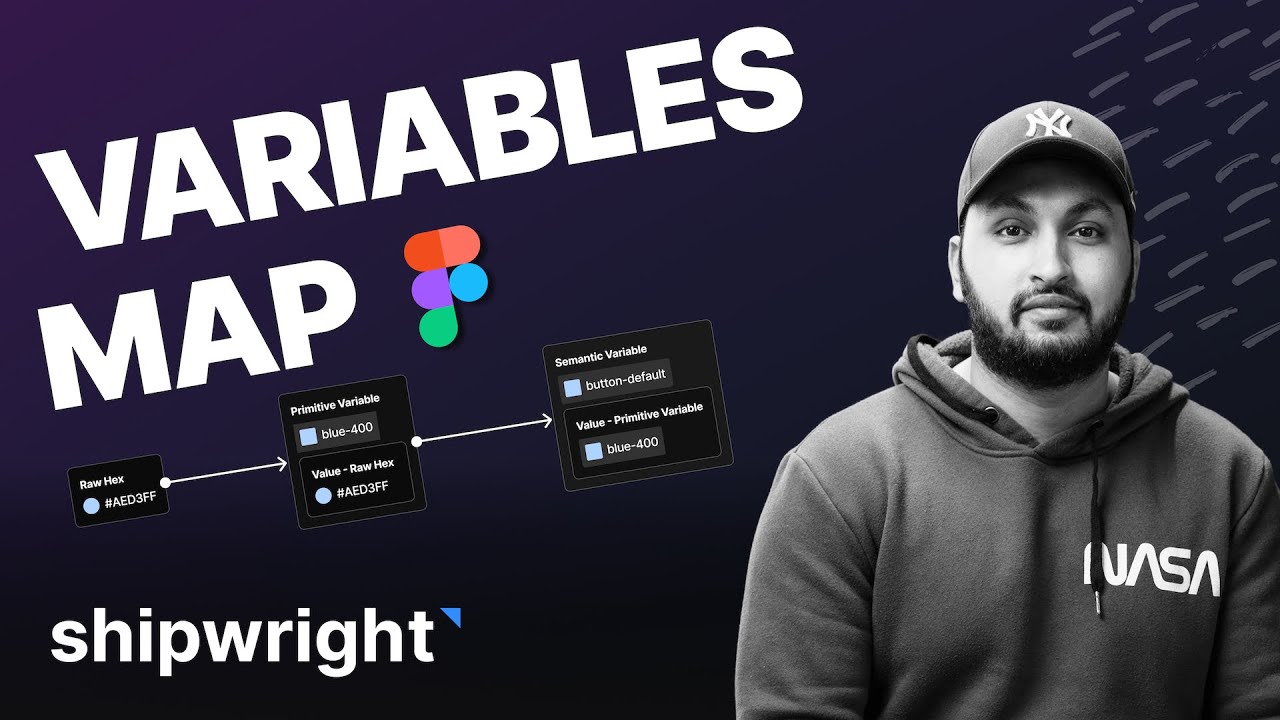 VARIABLES MAP

Raw Hex
#AED3FF

Primitive Variable
blue-400
Value - Raw Hex
#AED3FF

Semantic Variable
button-default
Value - Primitive Variable
blue-400

shipwright

NY

NASA